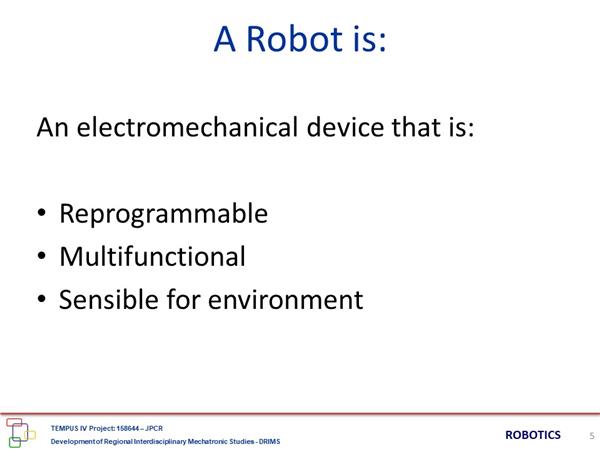 A Robot is:

An electromechanical device that is:

• Reprogrammable
• Multifunctional
• Sensible for environment

TEMPUS IV Project: 158644 – JPCR
Development of Regional Interdisciplinary Mechatronic Studies - DRIMS

ROBOTICS 5